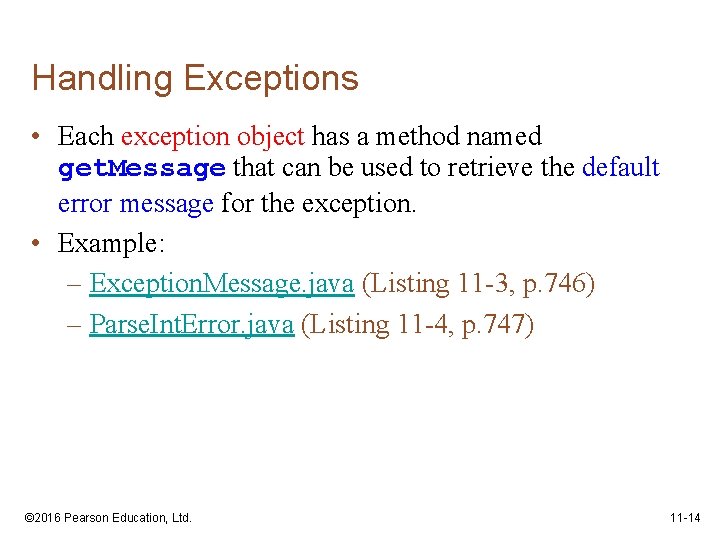 Handling Exceptions

• Each exception object has a method named getMessage that can be used to retrieve the default error message for the exception.

• Example:
– ExceptionMessage.java (Listing 11-3, p.746)
– ParseIntError.java (Listing 11-4, p.747)

©2016 Pearson Education, Ltd.

11-14